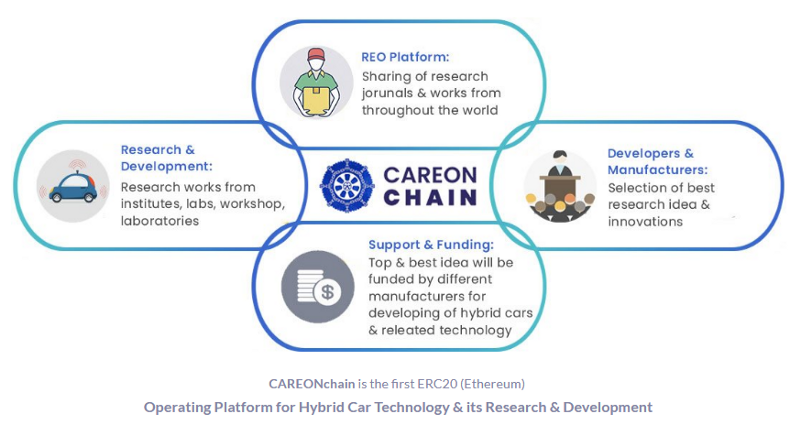 REO Platform:
Sharing of research jorunals & works from throughout the world

Research & Development:
Research works from institutes, labs, workshop, laboratories

CAREON CHAIN

Developers & Manufacturers:
Selection of best research idea & innovations

Support & Funding:
Top & best idea will be funded by different manufacturers for developing of hybrid cars & releated technology

CAREONchain is the first ERC20 (Ethereum)

Operating Platform for Hybrid Car Technology & its Research & Development